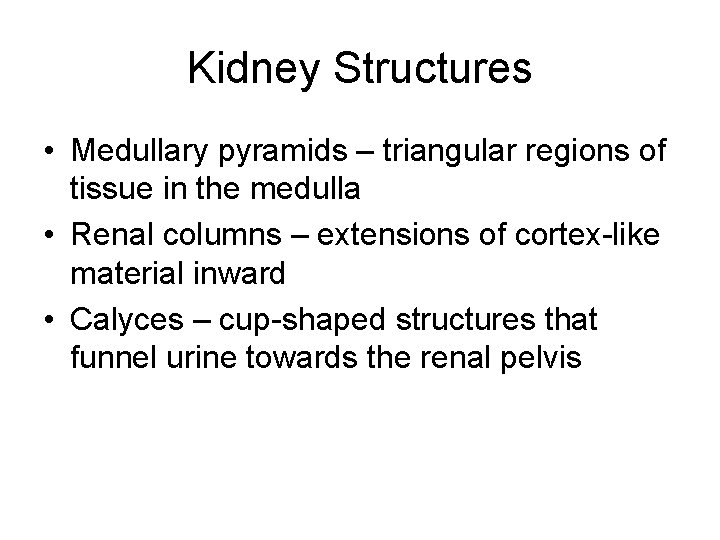 Kidney Structures

• Medullary pyramids – triangular regions of tissue in the medulla
• Renal columns – extensions of cortex-like material inward
• Calyces – cup-shaped structures that funnel urine towards the renal pelvis